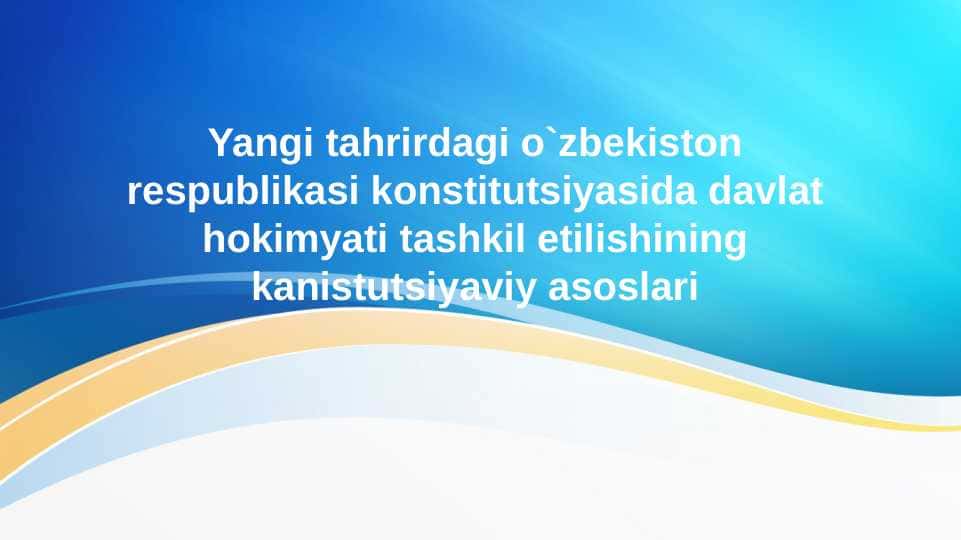 Yangi tahrirdagi o`zbekiston respublikasi konstitutsiyasida davlat hokimyati tashkil etilishining kanistutsiyaviy asoslari